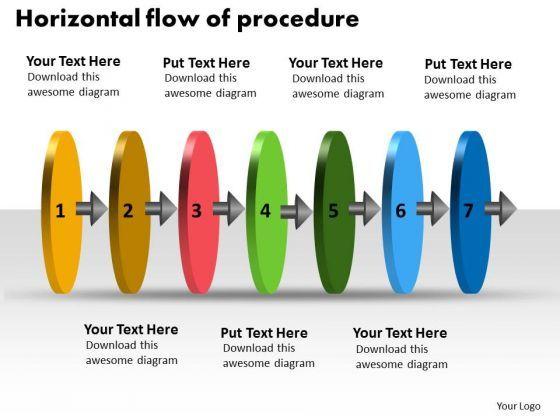 Horizontal flow of procedure

Your Text Here
Download this awesome diagram

Put Text Here
Download this awesome diagram

Your Text Here
Download this awesome diagram

Put Text Here
Download this awesome diagram

1

2

3

4

5

6

7

Your Text Here
Download this awesome diagram

Put Text Here
Download this awesome diagram

Your Text Here
Download this awesome diagram

Your Logo